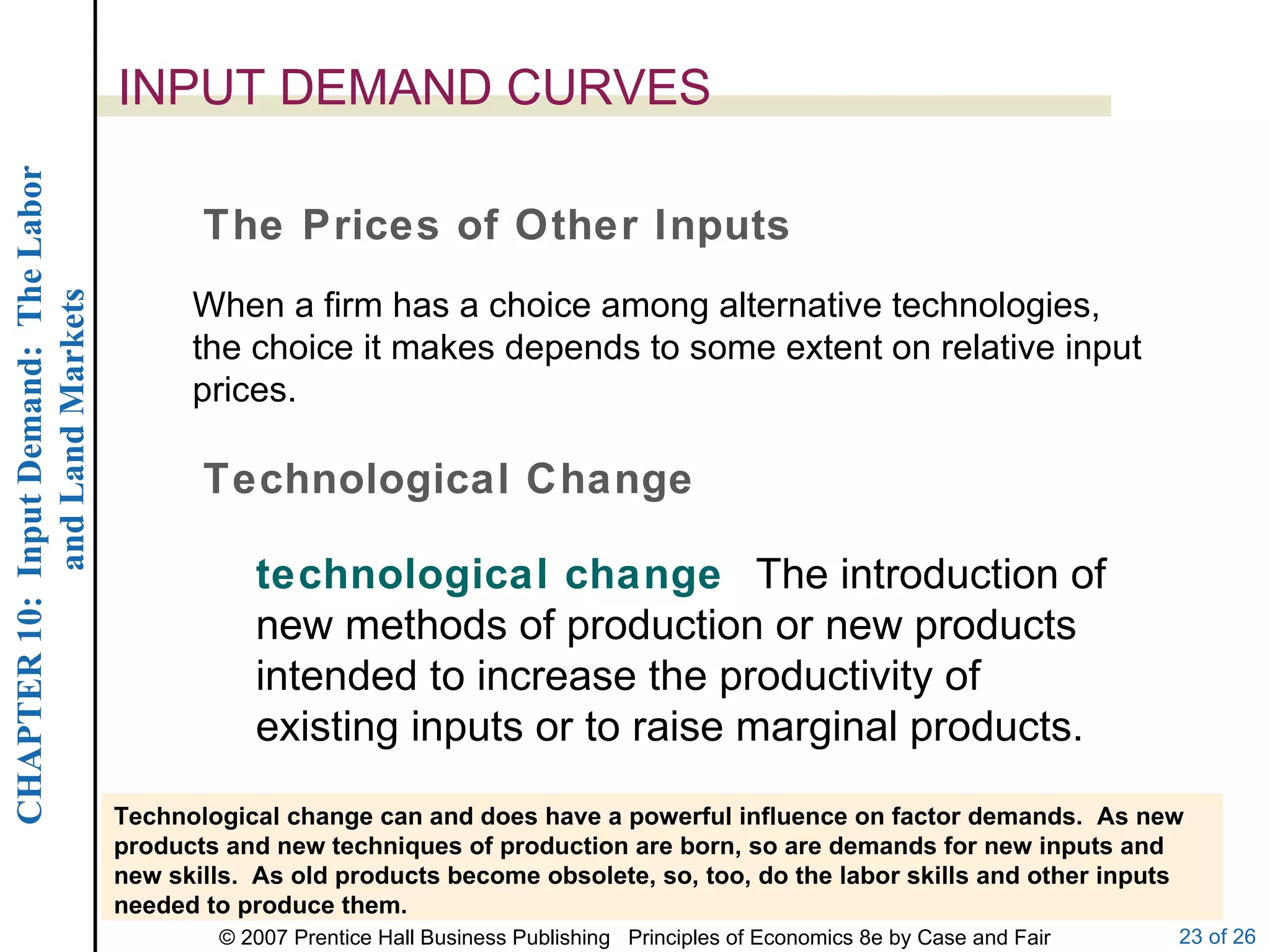 CHAPTER 10: Input Demand: The Labor and Land Markets

INPUT DEMAND CURVES

The Prices of Other Inputs

When a firm has a choice among alternative technologies, the choice it makes depends to some extent on relative input prices.

Technological Change

technological change The introduction of new methods of production or new products intended to increase the productivity of existing inputs or to raise marginal products.

Technological change can and does have a powerful influence on factor demands. As new products and new techniques of production are born, so are demands for new inputs and new skills. As old products become obsolete, so, too, do the labor skills and other inputs needed to produce them.

© 2007 Prentice Hall Business Publishing Principles of Economics 8e by Case and Fair

23 of 26